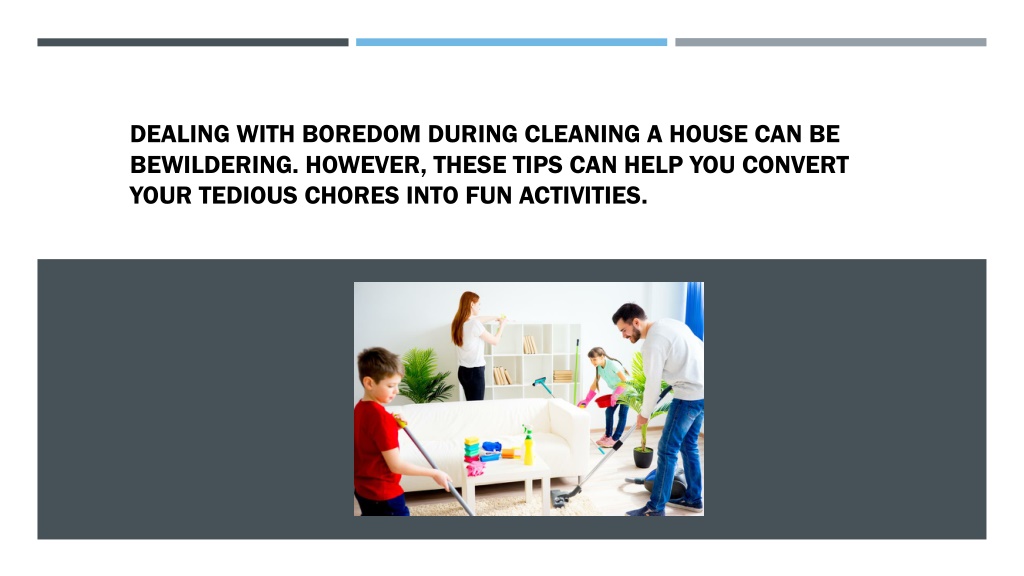 DEALING WITH BOREDOM DURING CLEANING A HOUSE CAN BE BEWILDERING. HOWEVER, THESE TIPS CAN HELP YOU CONVERT YOUR TEDIOUS CHORES INTO FUN ACTIVITIES.